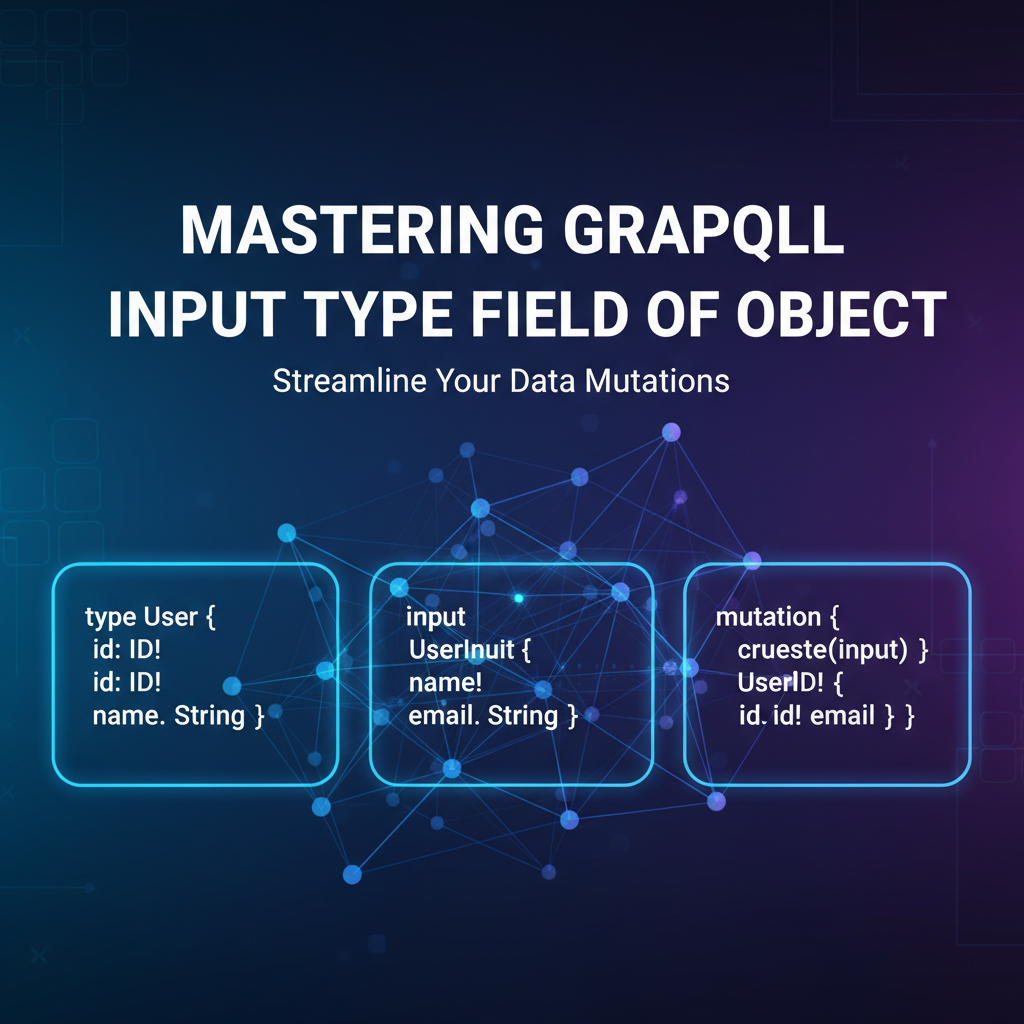 MASTERING GRAPQLL INPUT TYPE FIELD OF OBJECT

Streamline Your Data Mutations

type User {
id: ID!
id: ID!
name. String }

input
UserInuit {
name!
email. String }

mutation {
crueste(input) }
UserID! {
id. id! email } }